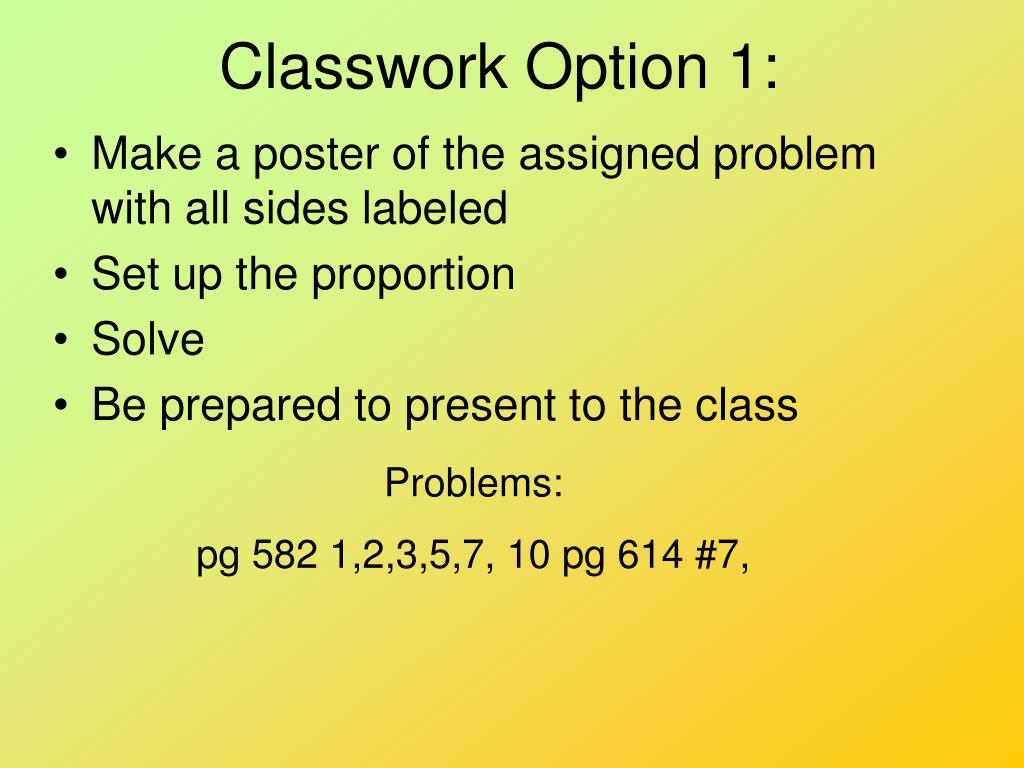 Classwork Option 1:

• Make a poster of the assigned problem with all sides labeled
• Set up the proportion
• Solve
• Be prepared to present to the class

Problems:

pg 582 1,2,3,5,7, 10 pg 614 #7,